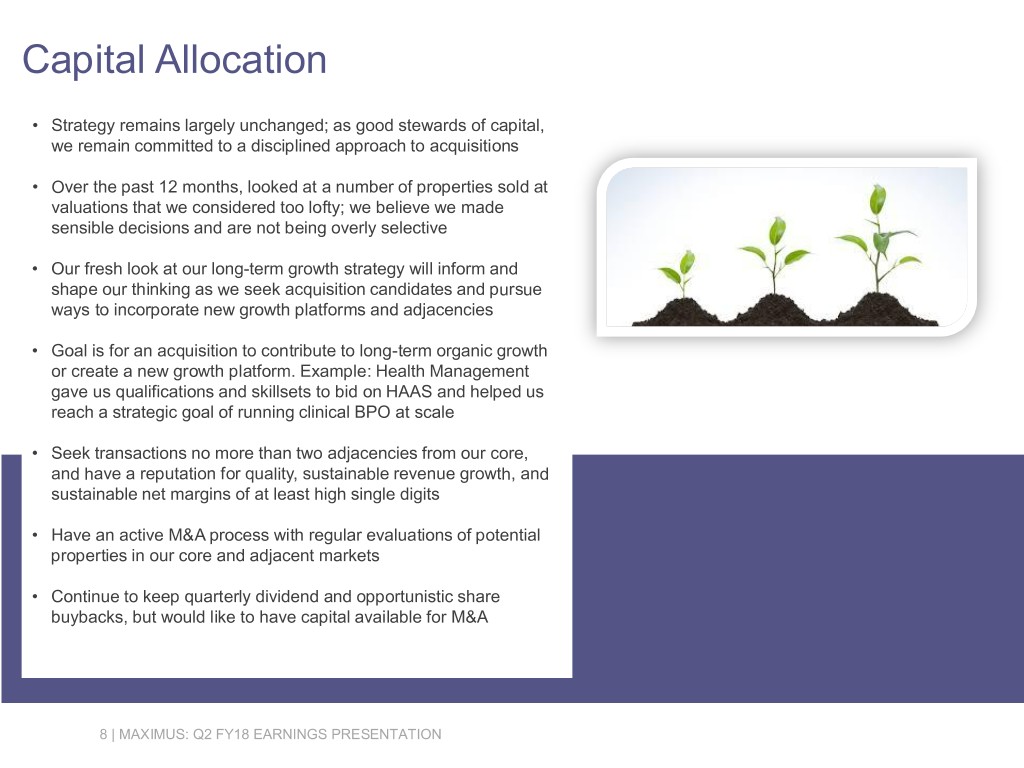 Capital Allocation

• Strategy remains largely unchanged; as good stewards of capital, we remain committed to a disciplined approach to acquisitions

• Over the past 12 months, looked at a number of properties sold at valuations that we considered too lofty; we believe we made sensible decisions and are not being overly selective

• Our fresh look at our long-term growth strategy will inform and shape our thinking as we seek acquisition candidates and pursue ways to incorporate new growth platforms and adjacencies

• Goal is for an acquisition to contribute to long-term organic growth or create a new growth platform. Example: Health Management gave us qualifications and skillsets to bid on HAAS and helped us reach a strategic goal of running clinical BPO at scale

• Seek transactions no more than two adjacencies from our core, and have a reputation for quality, sustainable revenue growth, and sustainable net margins of at least high single digits

• Have an active M&A process with regular evaluations of potential properties in our core and adjacent markets

• Continue to keep quarterly dividend and opportunistic share buybacks, but would like to have capital available for M&A

8 | MAXIMUS: Q2 FY18 EARNINGS PRESENTATION